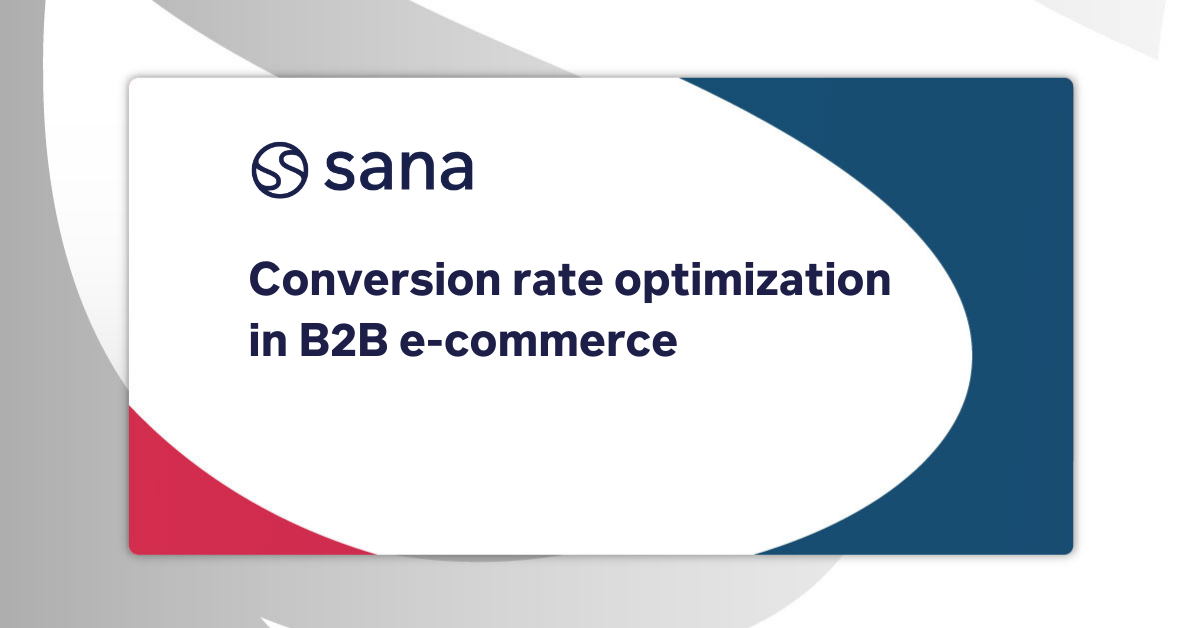 sana

Conversion rate optimization in B2B e-commerce